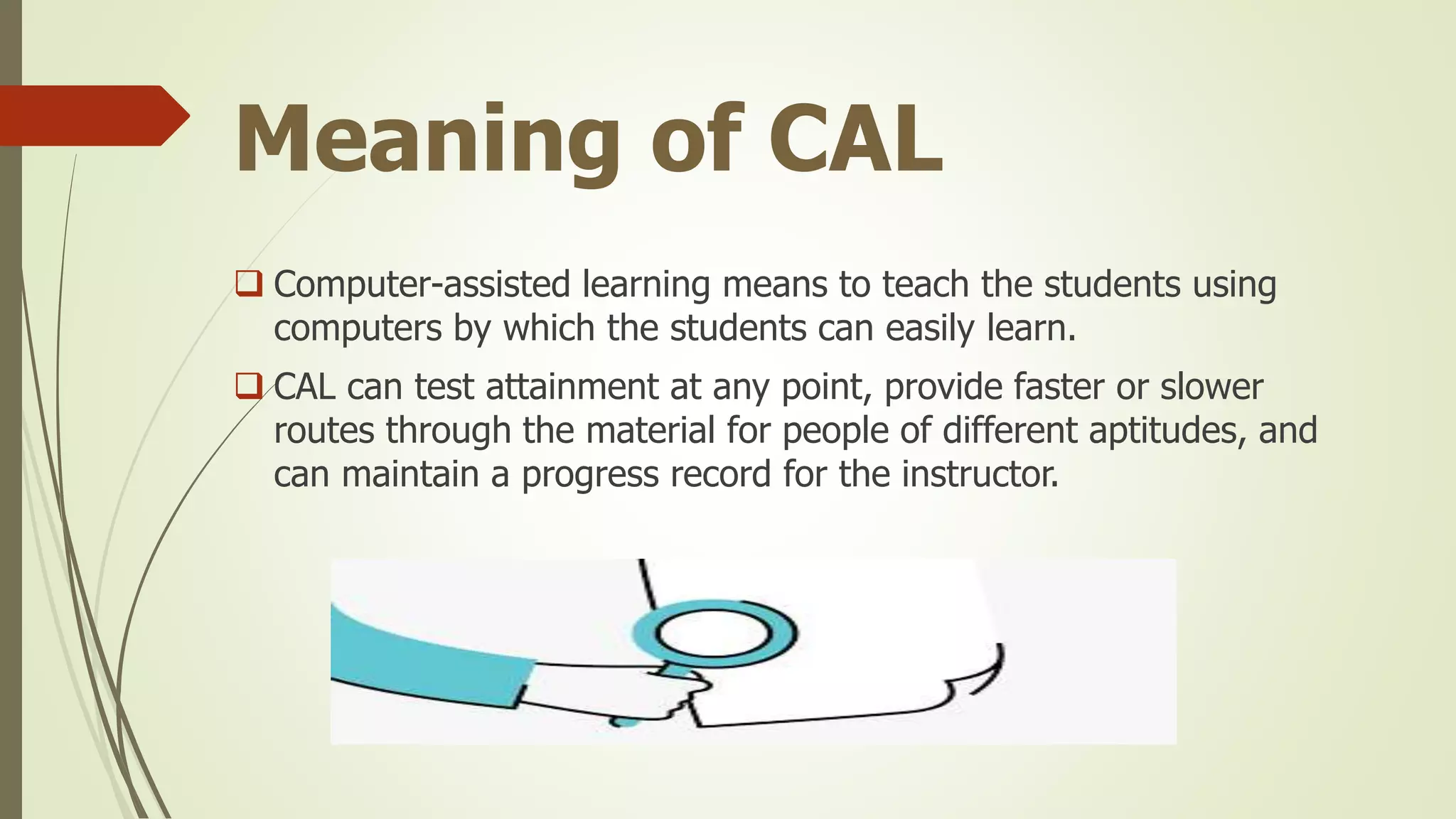 Meaning of CAL

❑ Computer-assisted learning means to teach the students using computers by which the students can easily learn.

❑ CAL can test attainment at any point, provide faster or slower routes through the material for people of different aptitudes, and can maintain a progress record for the instructor.